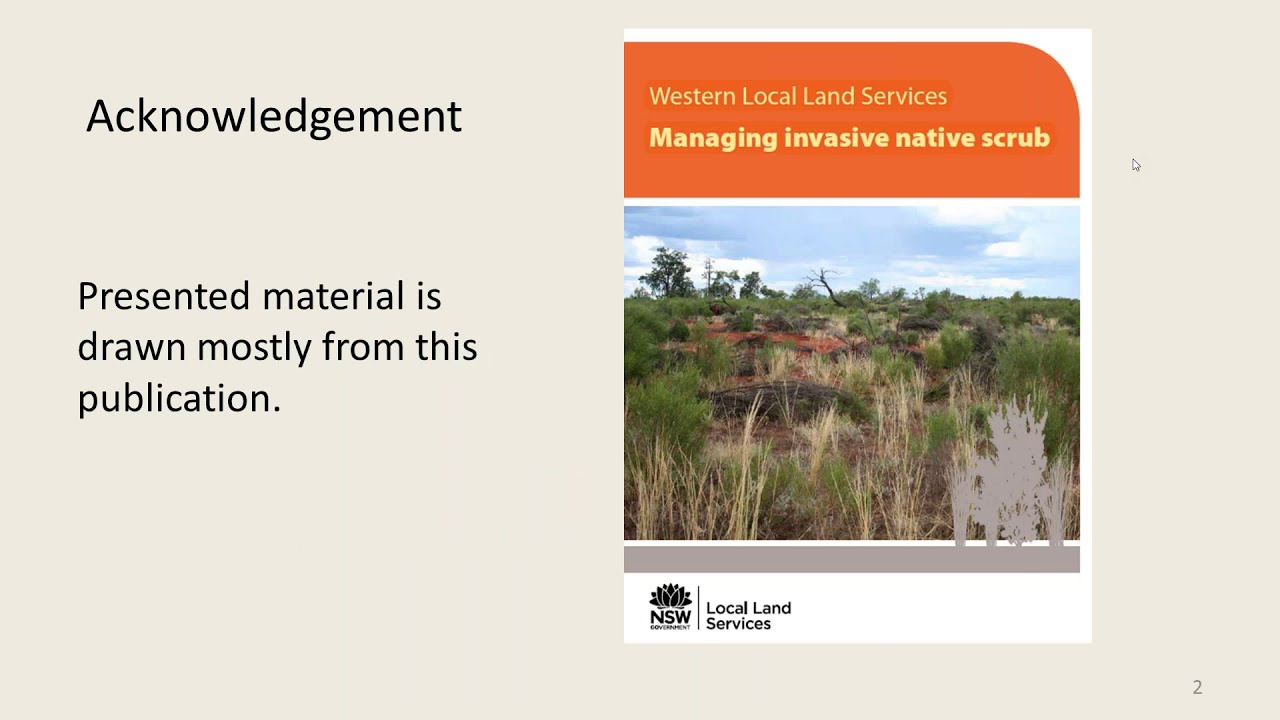 Acknowledgement

Presented material is drawn mostly from this publication.

Western Local Land Services
Managing invasive native scrub

NSW GOVERNMENT
Local Land Services

2